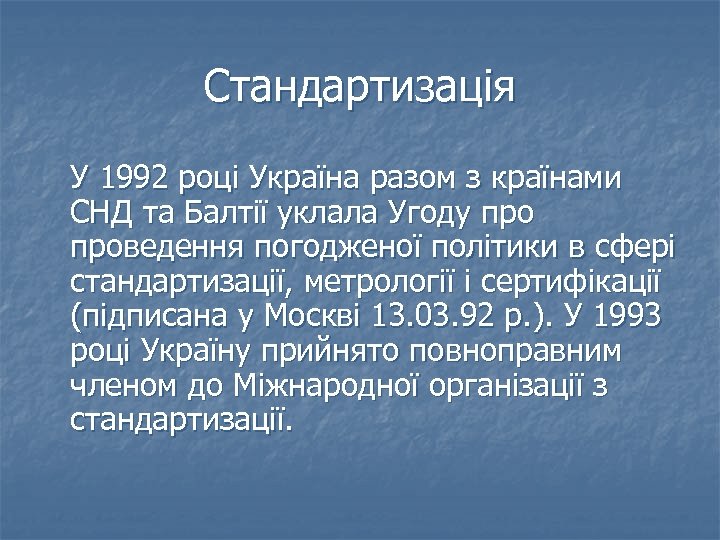 Стандартизація

У 1992 році Україна разом з країнами СНД та Балтії уклала Угоду про проведення погодженої політики в сфері стандартизації, метрології і сертифікації (підписана у Москві 13.03.92 р.). У 1993 році Україну прийнято повноправним членом до Міжнародної організації з стандартизації.